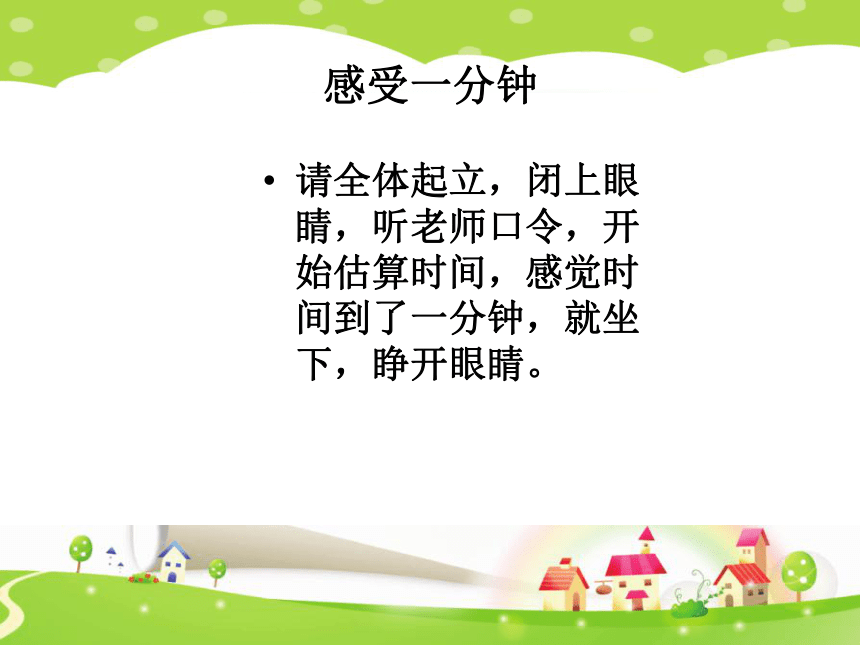 感受一分钟

• 请全体起立，闭上眼睛，听老师口令，开始估算时间，感觉时间到了一分钟，就坐下，睁开眼睛。